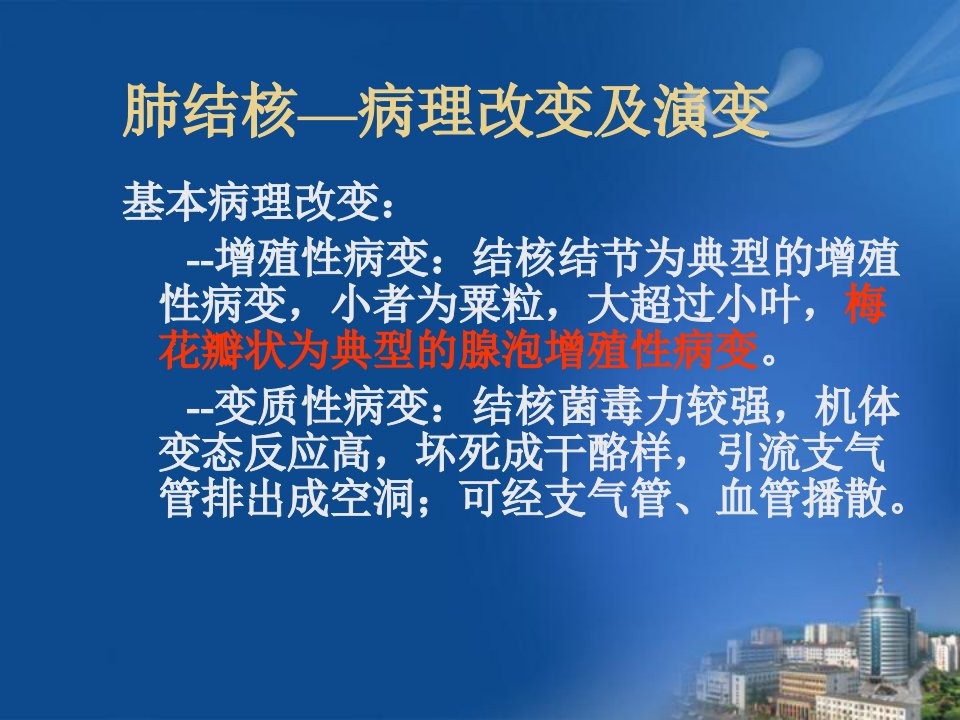 肺结核—病理改变及演变

基本病理改变：

--增殖性病变：结核结节为典型的增殖性病变，小者为粟粒，大超过小叶，梅花瓣状为典型的腺泡增殖性病变。

--变质性病变：结核菌毒力较强，机体变态反应高，坏死成干酪样，引流支气管排出成空洞；可经支气管、血管播散。